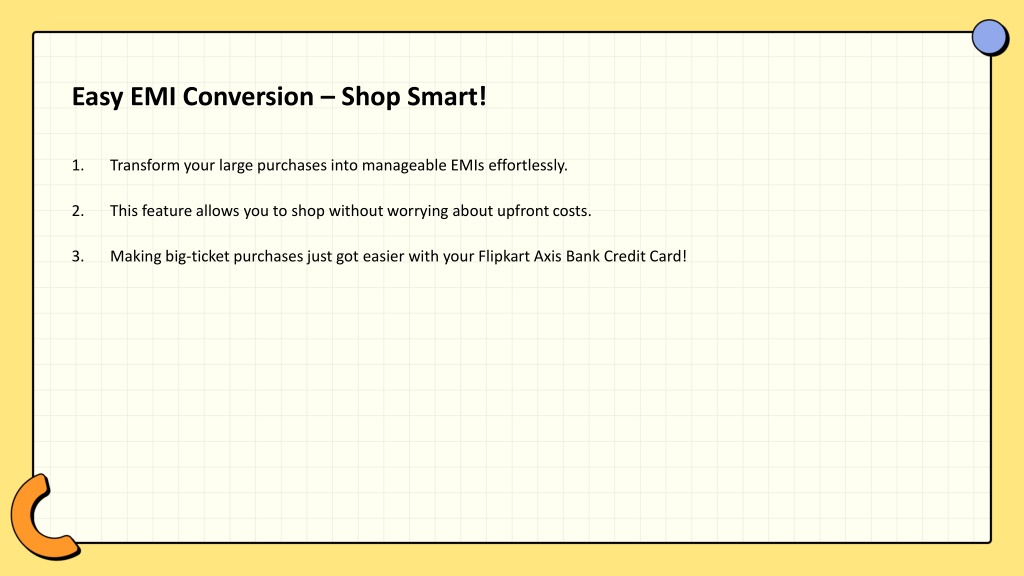 Easy EMI Conversion – Shop Smart!

1. Transform your large purchases into manageable EMIs effortlessly.

2. This feature allows you to shop without worrying about upfront costs.

3. Making big-ticket purchases just got easier with your Flipkart Axis Bank Credit Card!